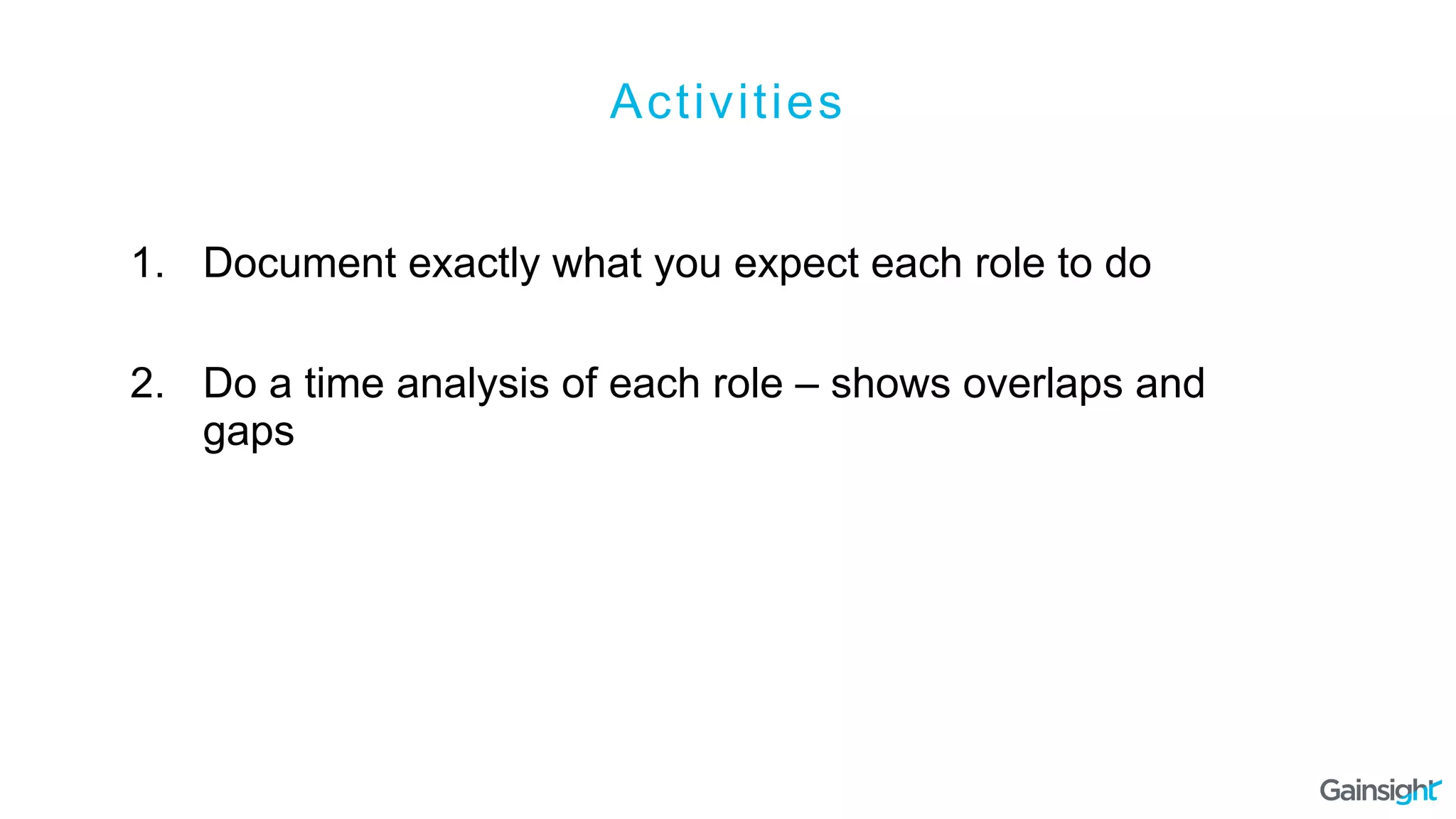 Activities

1. Document exactly what you expect each role to do

2. Do a time analysis of each role – shows overlaps and gaps

Gainsight